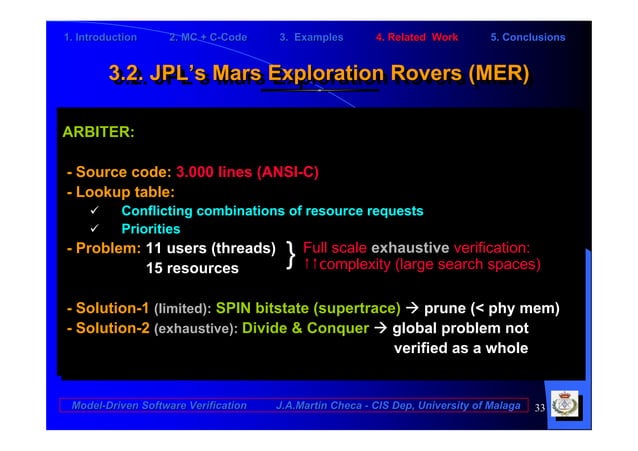 1. Introduction 2. MC + C-Code 3. Examples 4. Related Work 5. Conclusions

3.2. JPL's Mars Exploration Rovers (MER)

ARBITER:

- Source code: 3.000 lines (ANSI-C)
- Lookup table:
✓ Conflicting combinations of resource requests
✓ Priorities
- Problem: 11 users (threads) 15 resources } Full scale exhaustive verification: ↑↑complexity (large search spaces)

- Solution-1 (limited): SPIN bitstate (supertrace) → prune (< phy mem)
- Solution-2 (exhaustive): Divide & Conquer → global problem not verified as a whole

Model-Driven Software Verification J.A.Martin Checa - CIS Dep, University of Malaga 33